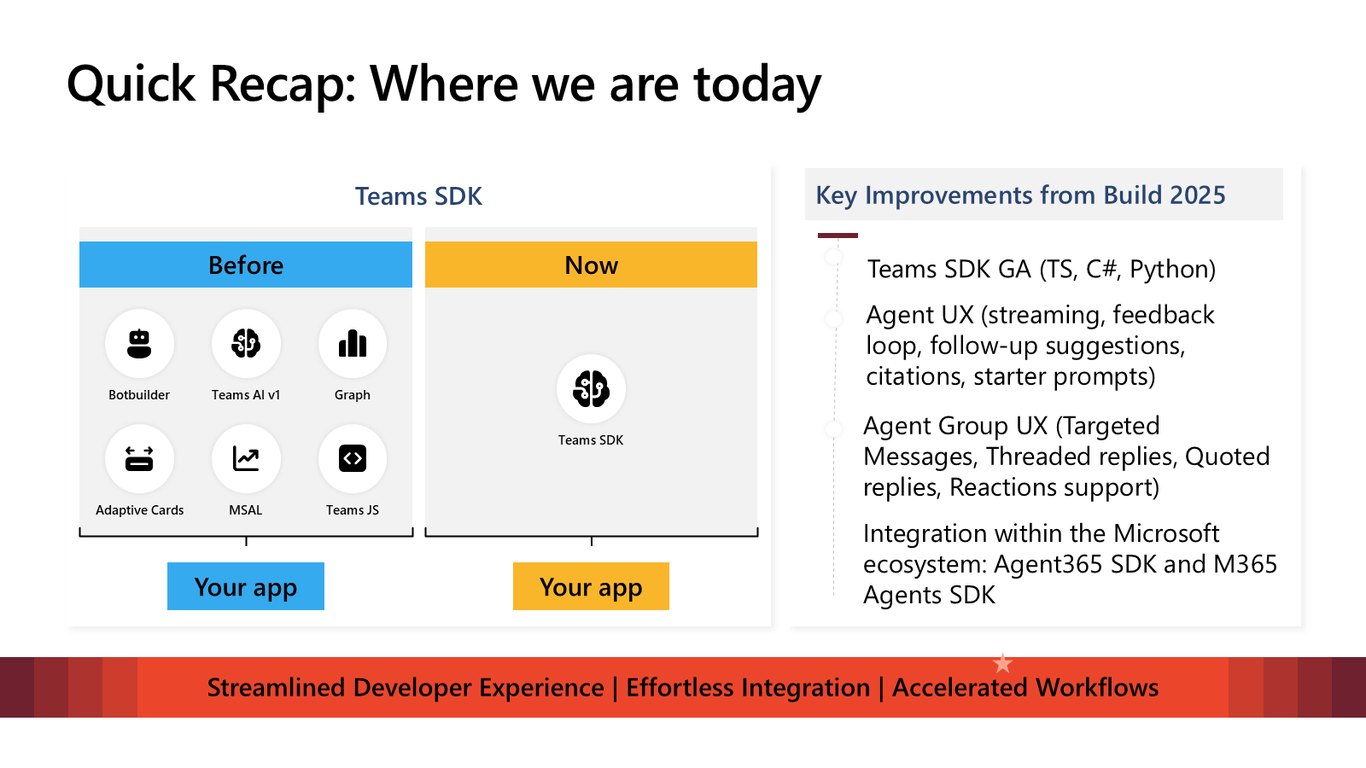 Quick Recap: Where we are today

Teams SDK

Before

Botbuilder
Teams AI v1
Graph
Adaptive Cards
MSAL
Teams JS

Your app

Now

Teams SDK

Your app

Key Improvements from Build 2025

Teams SDK GA (TS, C#, Python)

Agent UX (streaming, feedback loop, follow-up suggestions, citations, starter prompts)

Agent Group UX (Targeted Messages, Threaded replies, Quoted replies, Reactions support)

Integration within the Microsoft ecosystem: Agent365 SDK and M365 Agents SDK

Streamlined Developer Experience | Effortless Integration | Accelerated Workflows